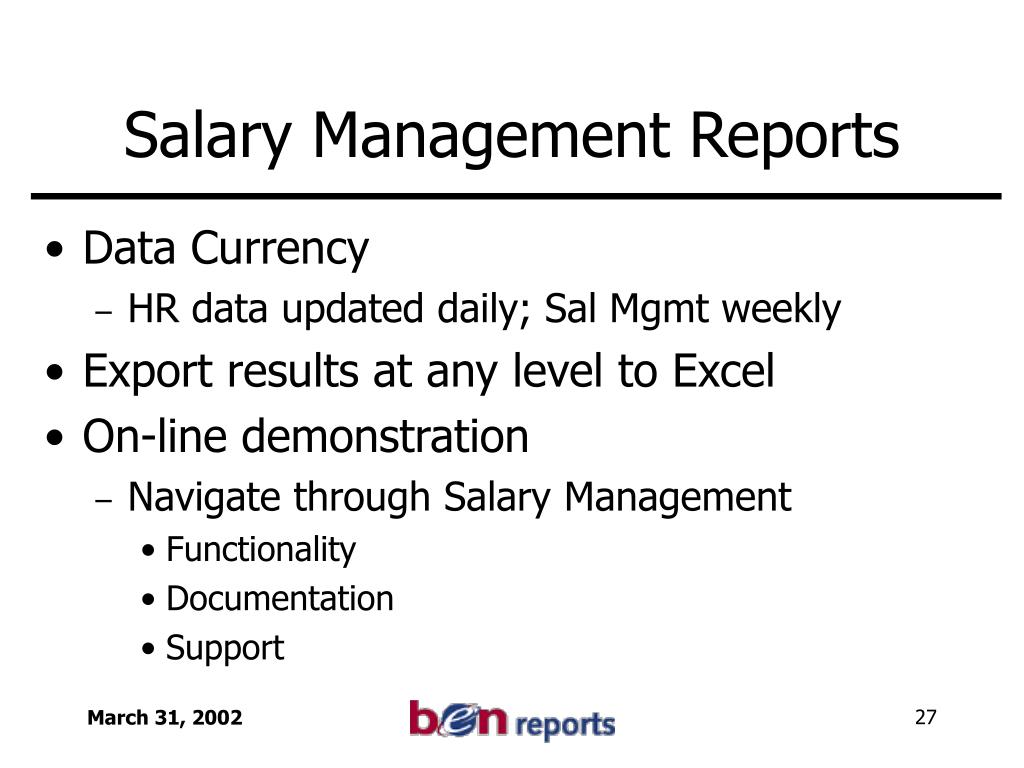 Salary Management Reports

• Data Currency
– HR data updated daily; Sal Mgmt weekly
• Export results at any level to Excel
• On-line demonstration
– Navigate through Salary Management
• Functionality
• Documentation
• Support

March 31, 2002

ben reports

27